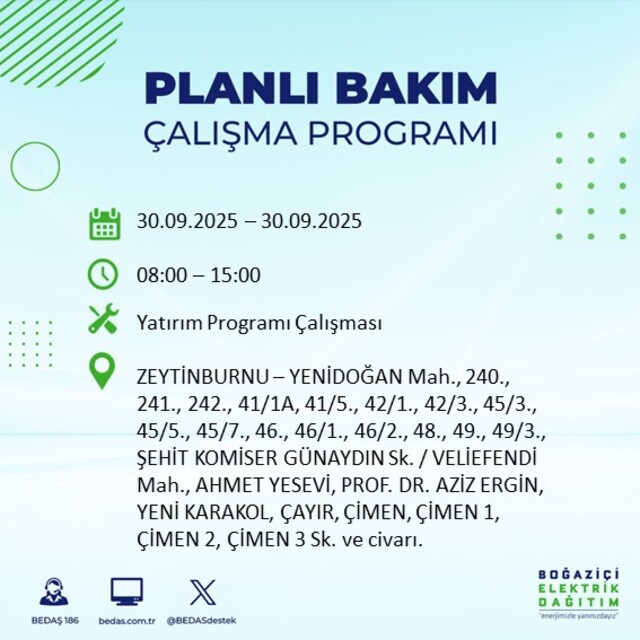 PLANLI BAKIM
ÇALIŞMA PROGRAMI

30.09.2025 – 30.09.2025

08:00 – 15:00

Yatırım Programı Çalışması

ZEYTİNBURNU – YENİDOĞAN Mah., 240., 241., 242., 41/1A, 41/5., 42/1., 42/3., 45/3., 45/5., 45/7., 46., 46/1., 46/2., 48., 49., 49/3., ŞEHİT KOMİSER GÜNAYDIN Sk. / VELİEFENDİ Mah., AHMET YESEVİ, PROF. DR. AZİZ ERGİN, YENİ KARAKOL, ÇAYIR, ÇİMEN, ÇİMEN 1, ÇİMEN 2, ÇİMEN 3 Sk. ve civarı.

BEDAŞ 186
bedas.com.tr
@BEDASdestek

BOĞAZİÇİ
ELEKTRİK
DAĞITIM
"enerjimizle yanınızdayız"